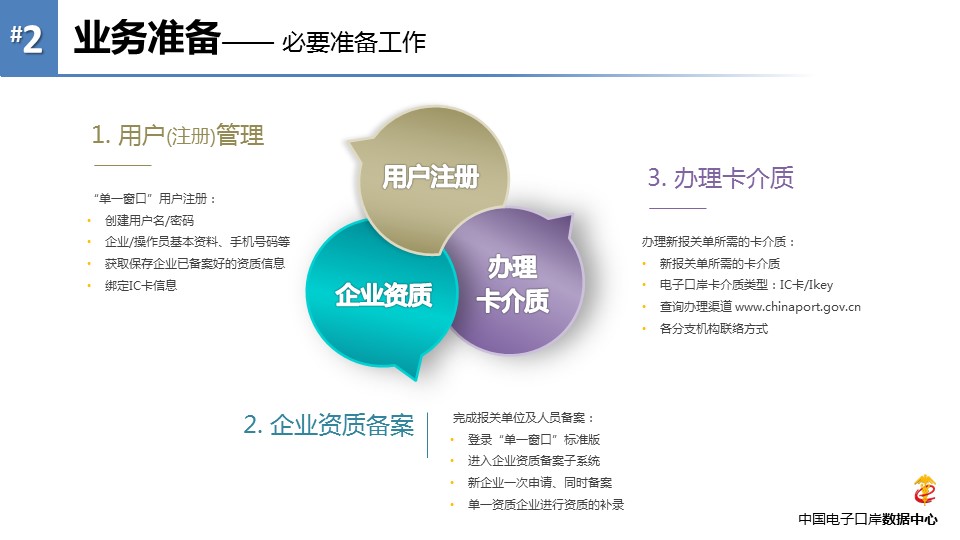 #2 业务准备—— 必要准备工作

1. 用户(注册)管理

“单一窗口”用户注册：
• 创建用户名/密码
• 企业/操作员基本资料、手机号码等
• 获取保存企业已备案好的资质信息
• 绑定IC卡信息

用户注册

企业资质

办理卡介质

3. 办理卡介质

办理新报关单所需的卡介质：
• 新报关单所需的卡介质
• 电子口岸卡介质类型：IC卡/Ikey
• 查询办理渠道 www.chinaport.gov.cn
• 各分支机构联络方式

2. 企业资质备案

完成报关单位及人员备案：
• 登录“单一窗口”标准版
• 进入企业资质备案子系统
• 新企业一次申请、同时备案
• 单一资质企业进行资质的补录

中国电子口岸数据中心